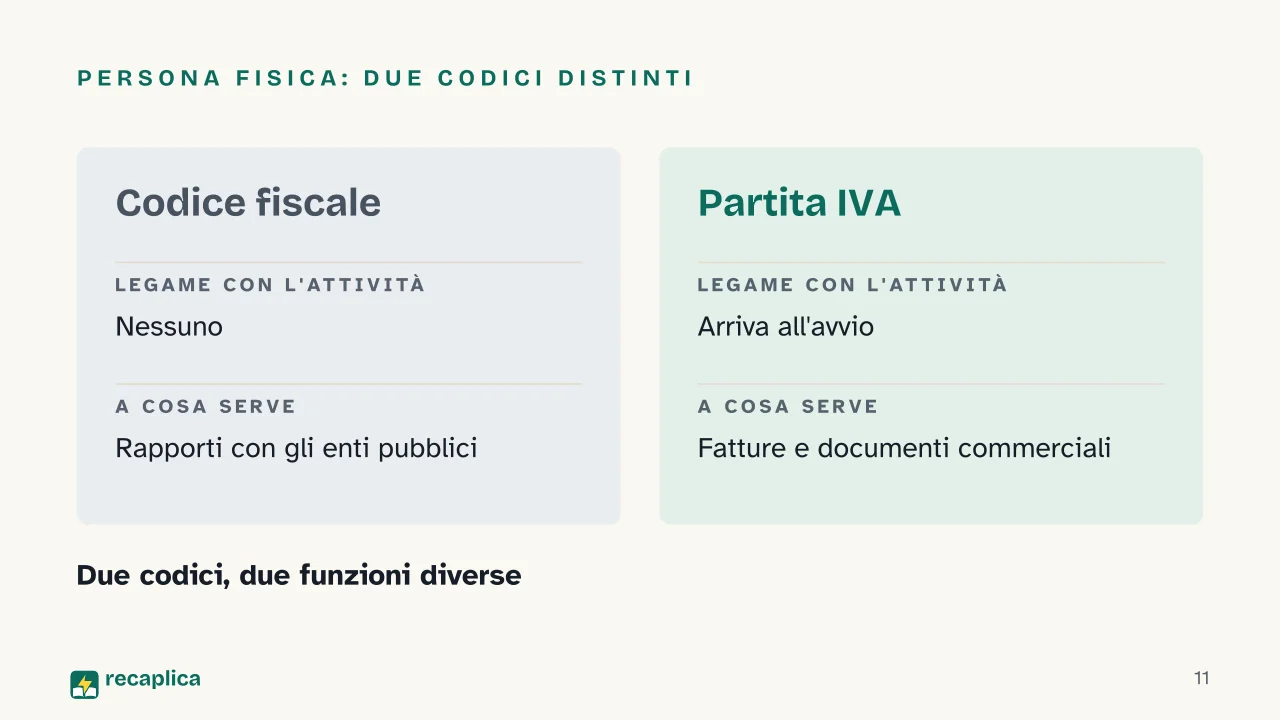 PERSONA FISICA: DUE CODICI DISTINTI

Codice fiscale

LEGAME CON L'ATTIVITÀ

Nessuno

A COSA SERVE

Rapporti con gli enti pubblici

Partita IVA

LEGAME CON L'ATTIVITÀ

Arriva all'avvio

A COSA SERVE

Fatture e documenti commerciali

Due codici, due funzioni diverse

recaplica

11